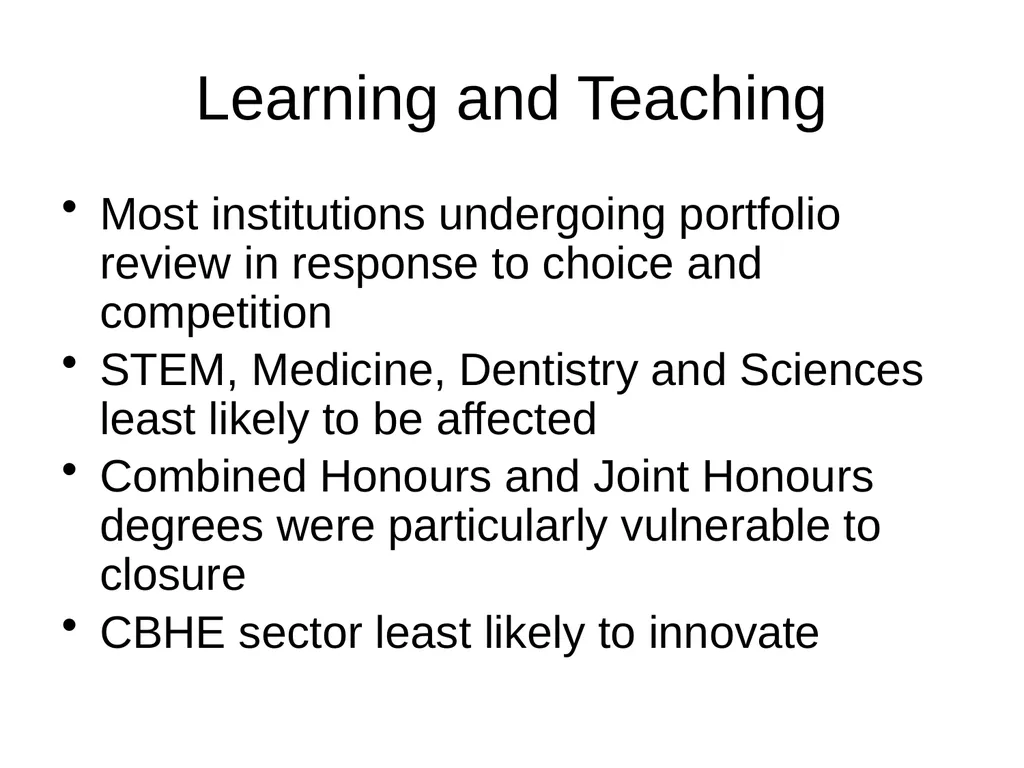 Learning and Teaching

• Most institutions undergoing portfolio review in response to choice and competition
• STEM, Medicine, Dentistry and Sciences least likely to be affected
• Combined Honours and Joint Honours degrees were particularly vulnerable to closure
• CBHE sector least likely to innovate